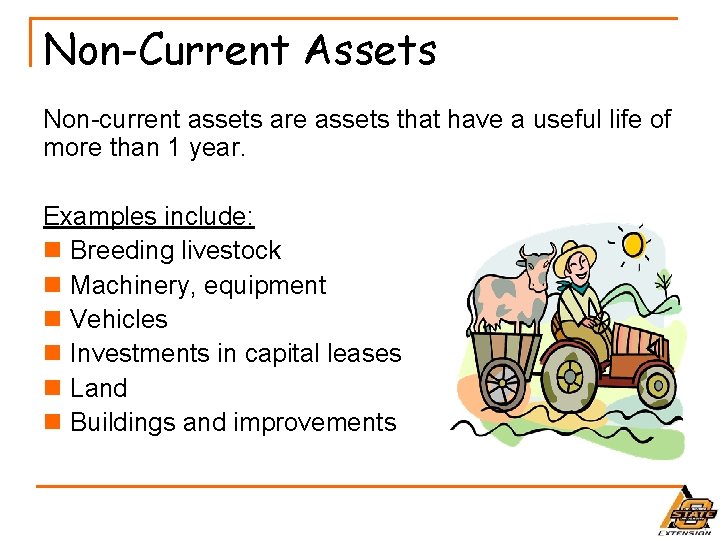 Non-Current Assets

Non-current assets are assets that have a useful life of more than 1 year.

Examples include:
- Breeding livestock
- Machinery, equipment
- Vehicles
- Investments in capital leases
- Land
- Buildings and improvements

STATE
EXTENSION